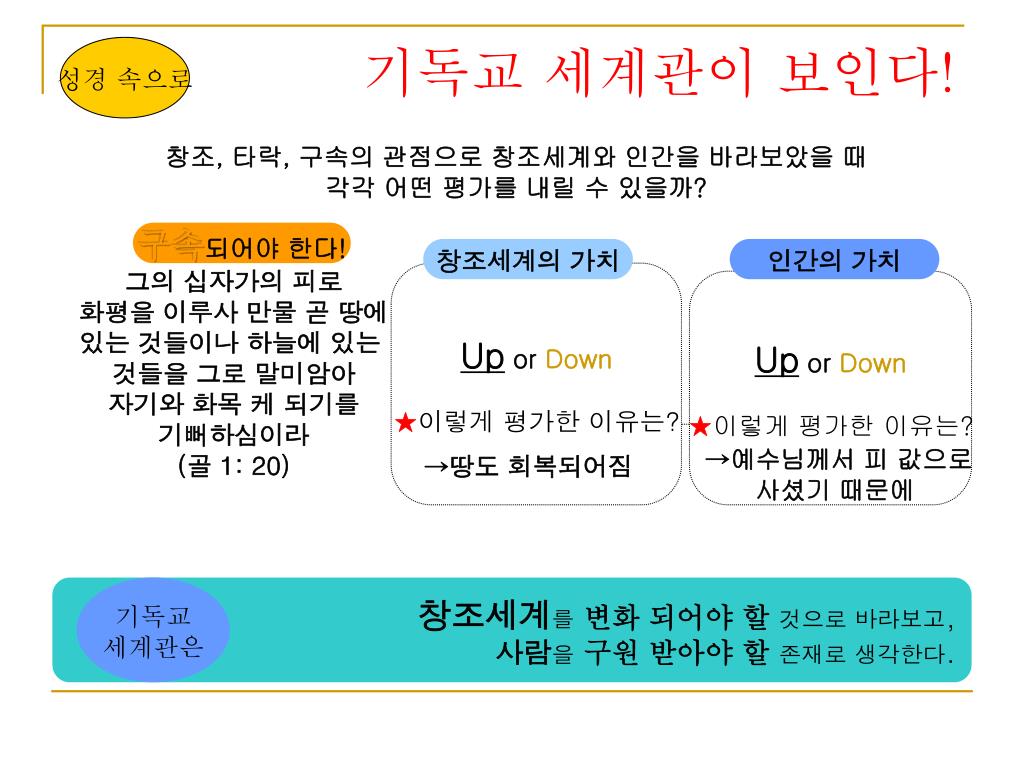 성경 속으로

기독교 세계관이 보인다!

창조, 타락, 구속의 관점으로 창조세계와 인간을 바라보았을 때 각각 어떤 평가를 내릴 수 있을까?

구속되어야 한다!
그의 십자가의 피로 화평을 이루사 만물 곧 땅에 있는 것들이나 하늘에 있는 것들을 그로 말미암아 자기와 화목 케 되기를 기뻐하심이라
(골 1: 20)

창조세계의 가치

Up or Down

★이렇게 평가한 이유는?
→땅도 회복되어짐

인간의 가치

Up or Down

★이렇게 평가한 이유는?
→예수님께서 피 값으로 사셨기 때문에

기독교 세계관은

창조세계를 변화 되어야 할 것으로 바라보고,
사람을 구원 받아야 할 존재로 생각한다.